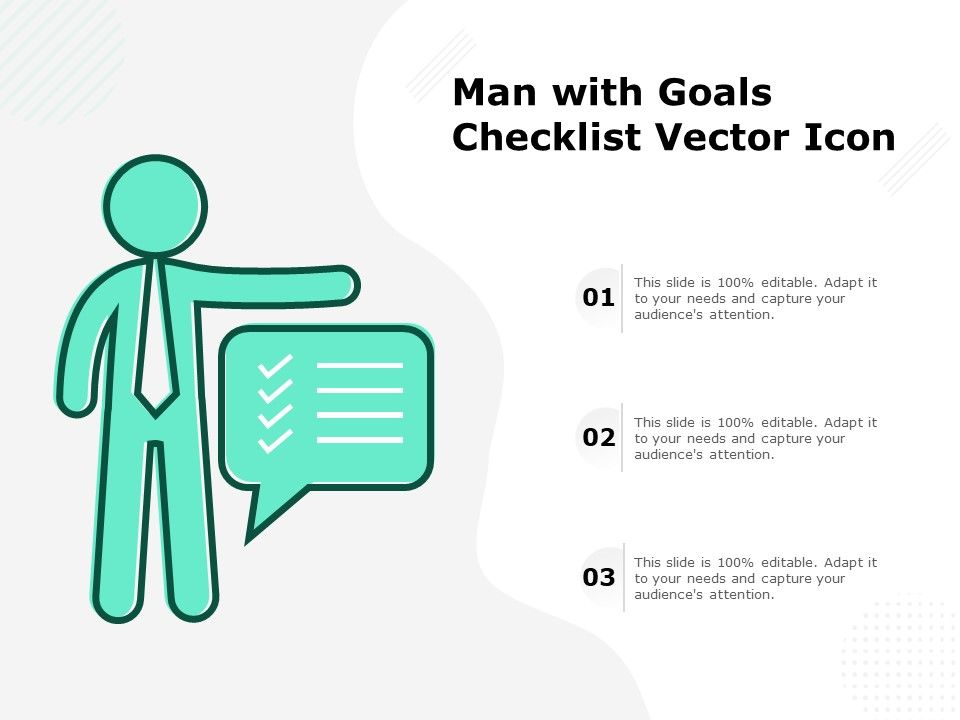 Man with Goals Checklist Vector Icon

01
This slide is 100% editable. Adapt it to your needs and capture your audience's attention.

02
This slide is 100% editable. Adapt it to your needs and capture your audience's attention.

03
This slide is 100% editable. Adapt it to your needs and capture your audience's attention.